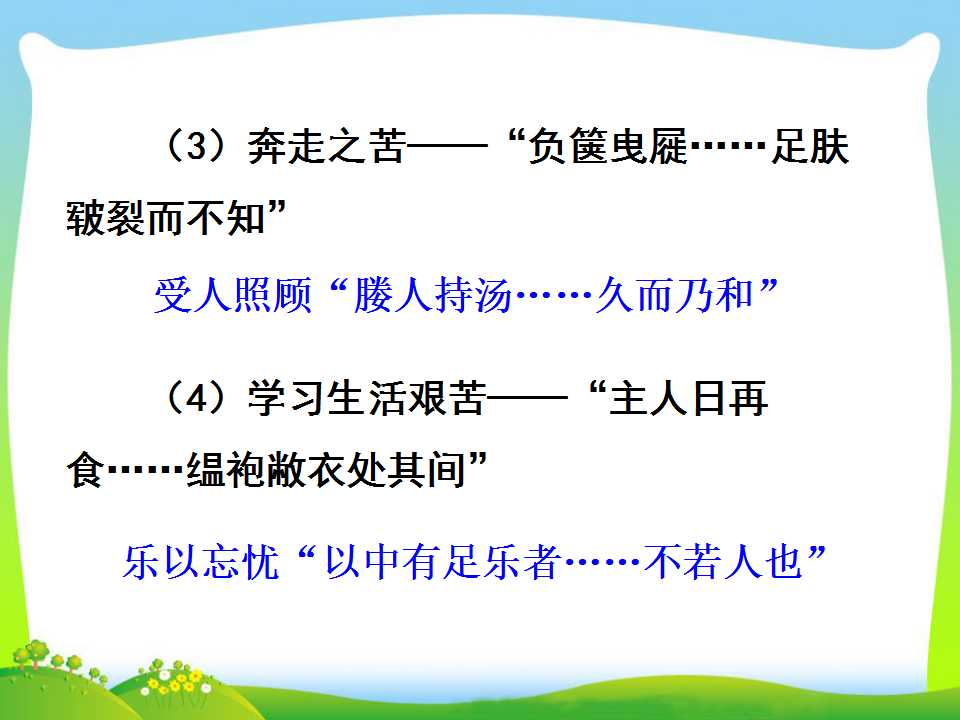 （3）奔走之苦——“负箧曳屣……足肤皲裂而不知”

受人照顾“媵人持汤……久而乃和”

（4）学习生活艰苦——“主人日再食……缊袍敝衣处其间”

乐以忘忧“以中有足乐者……不若人也”